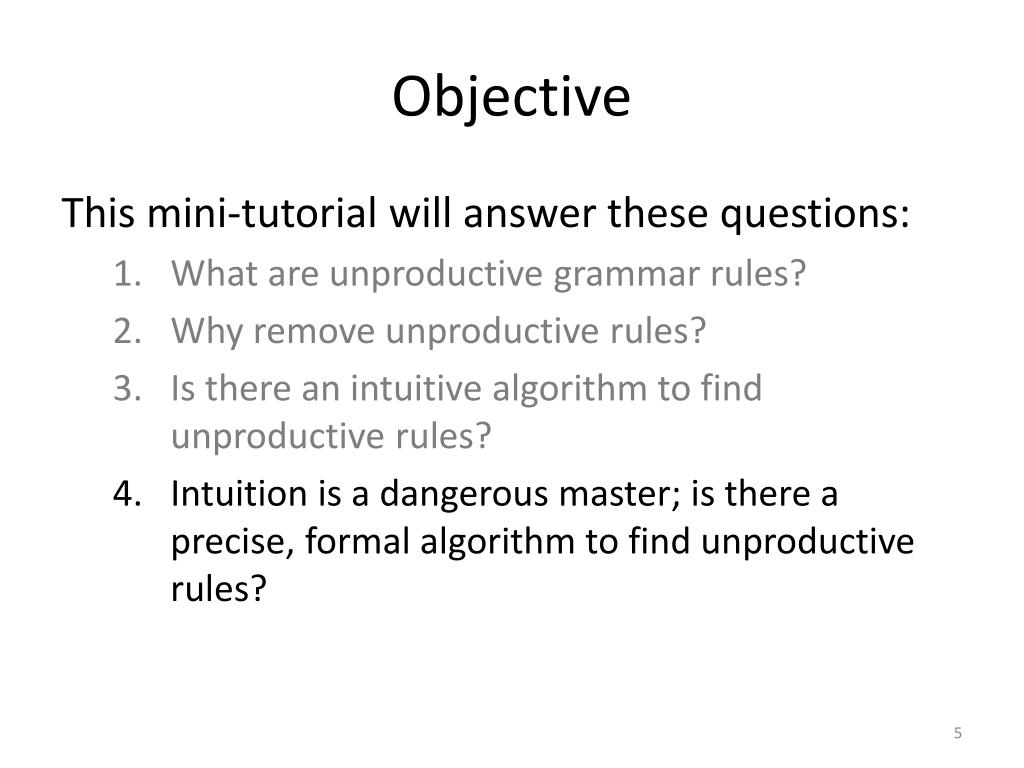 Objective

This mini-tutorial will answer these questions:

1. What are unproductive grammar rules?
2. Why remove unproductive rules?
3. Is there an intuitive algorithm to find unproductive rules?
4. Intuition is a dangerous master; is there a precise, formal algorithm to find unproductive rules?

5